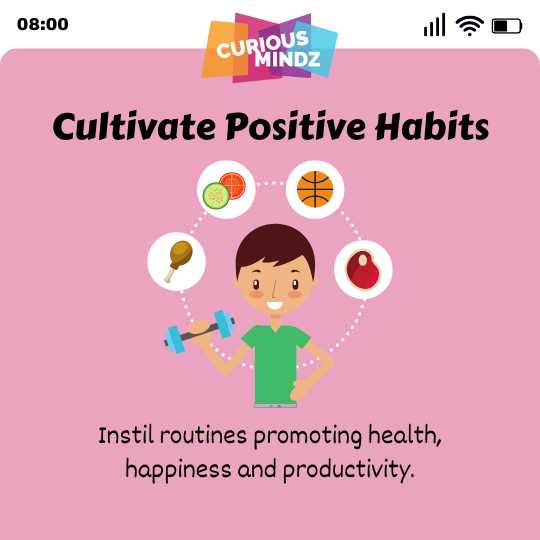 08:00

CURIOUS MINDZ

Cultivate Positive Habits

Instil routines promoting health, happiness and productivity.